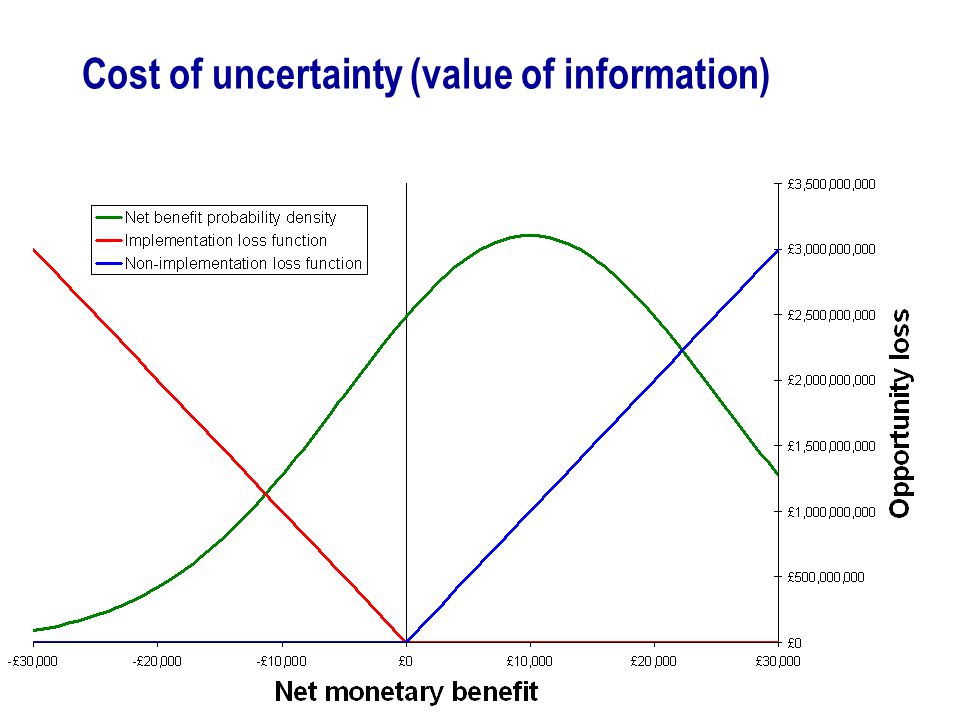 Cost of uncertainty (value of information)

Net benefit probability density
Implementation loss function
Non-implementation loss function

£3,500,000,000
£3,000,000,000
£2,500,000,000
£2,000,000,000
£1,500,000,000
£1,000,000,000
£500,000,000
£0

Opportunity loss

-£30,000
-£20,000
-£10,000
£0
£10,000
£20,000
£30,000

Net monetary benefit